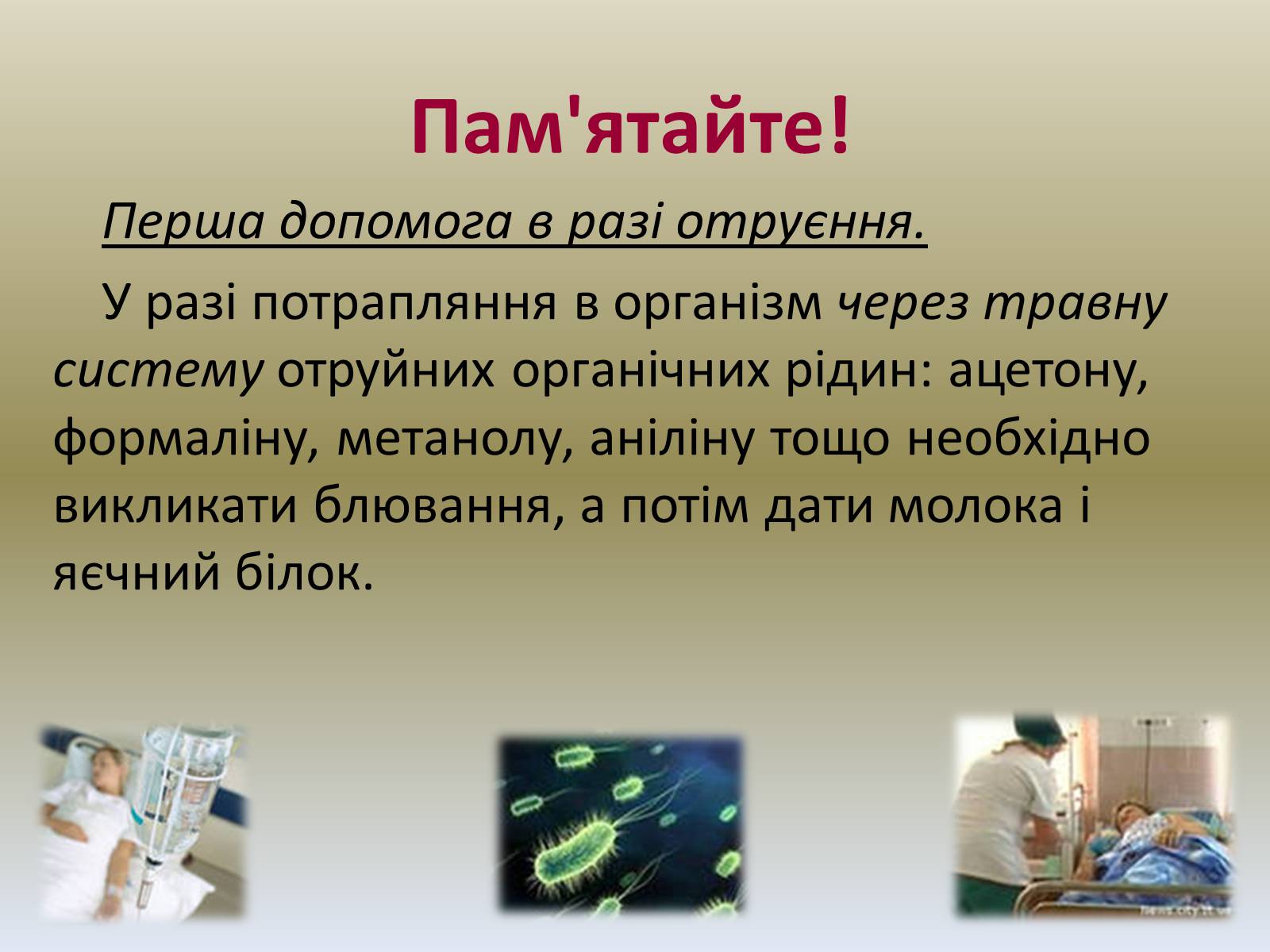 Пам'ятайте!

Перша допомога в разі отруєння.

У разі потрапляння в організм через травну систему отруйних органічних рідин: ацетону, формаліну, метанолу, аніліну тощо необхідно викликати блювання, а потім дати молока і яєчний білок.